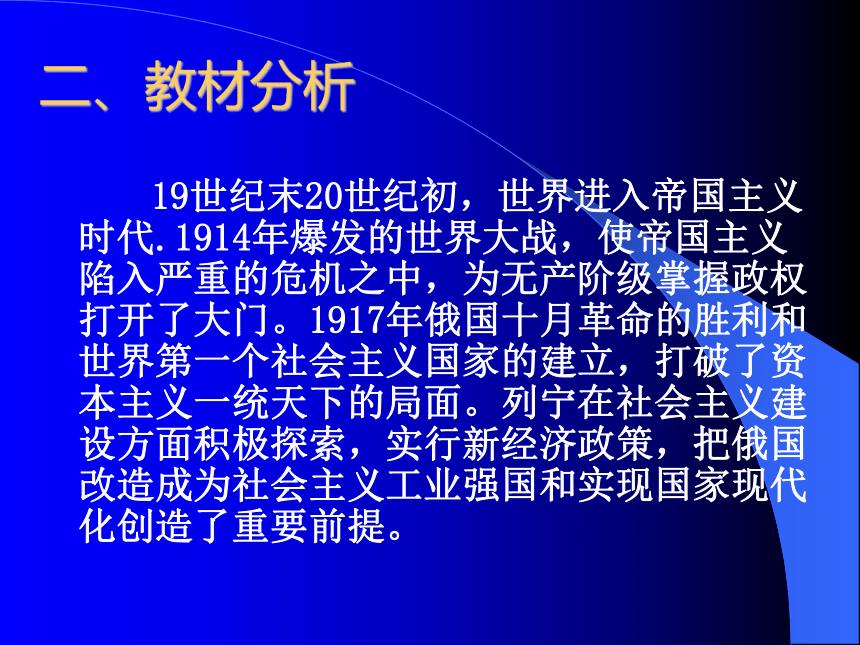 二、教材分析

19世纪末20世纪初，世界进入帝国主义时代.1914年爆发的世界大战，使帝国主义陷入严重的危机之中，为无产阶级掌握政权打开了大门。1917年俄国十月革命的胜利和世界第一个社会主义国家的建立，打破了资本主义一统天下的局面。列宁在社会主义建设方面积极探索，实行新经济政策，把俄国改造成为社会主义工业强国和实现国家现代化创造了重要前提。